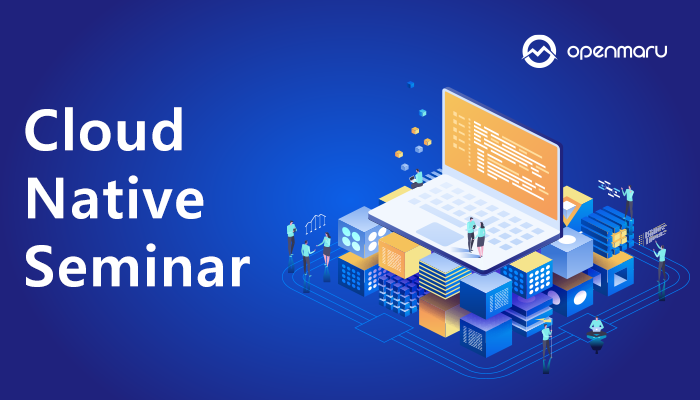 openmaru

Cloud Native Seminar